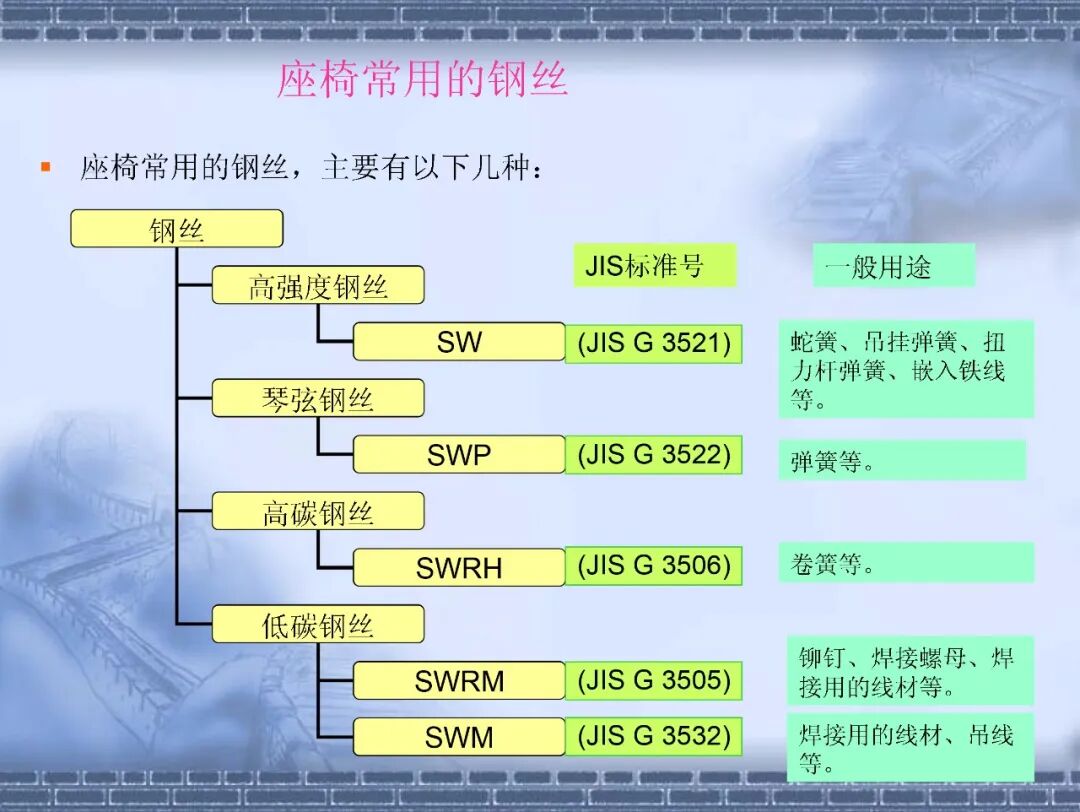 座椅常用的钢丝

座椅常用的钢丝，主要有以下几种：

钢丝

JIS标准号

一般用途

高强度钢丝

SW

(JIS G 3521)

蛇簧、吊挂弹簧、扭力杆弹簧、嵌入铁线等。

琴弦钢丝

SWP

(JIS G 3522)

弹簧等。

高碳钢丝

SWRH

(JIS G 3506)

卷簧等。

低碳钢丝

SWRM

(JIS G 3505)

铆钉、焊接螺母、焊接用的线材等。

SWM

(JIS G 3532)

焊接用的线材、吊线等。